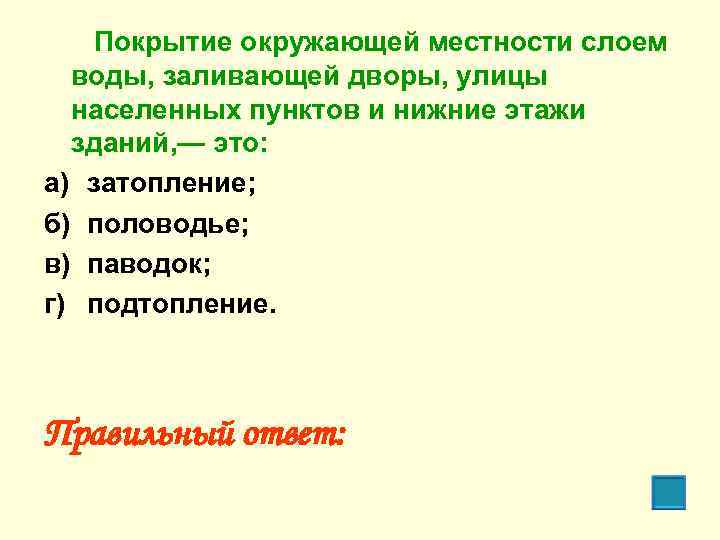 Покрытие окружающей местности слоем воды, заливающей дворы, улицы населенных пунктов и нижние этажи зданий,— это:

а) затопление;

б) половодье;

в) паводок;

г) подтопление.

Правильный ответ: